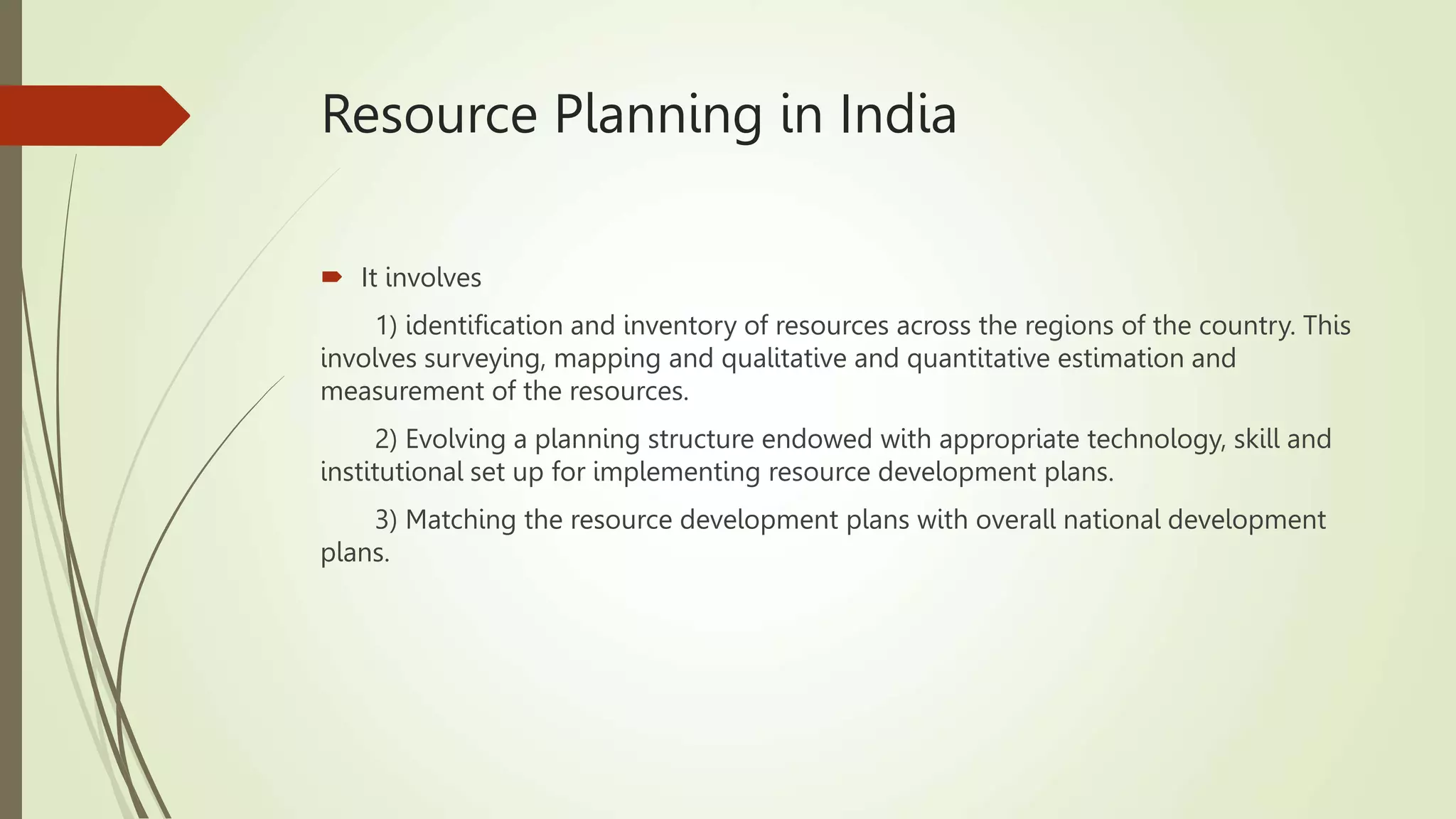 Resource Planning in India

It involves

1) identification and inventory of resources across the regions of the country. This involves surveying, mapping and qualitative and quantitative estimation and measurement of the resources.

2) Evolving a planning structure endowed with appropriate technology, skill and institutional set up for implementing resource development plans.

3) Matching the resource development plans with overall national development plans.